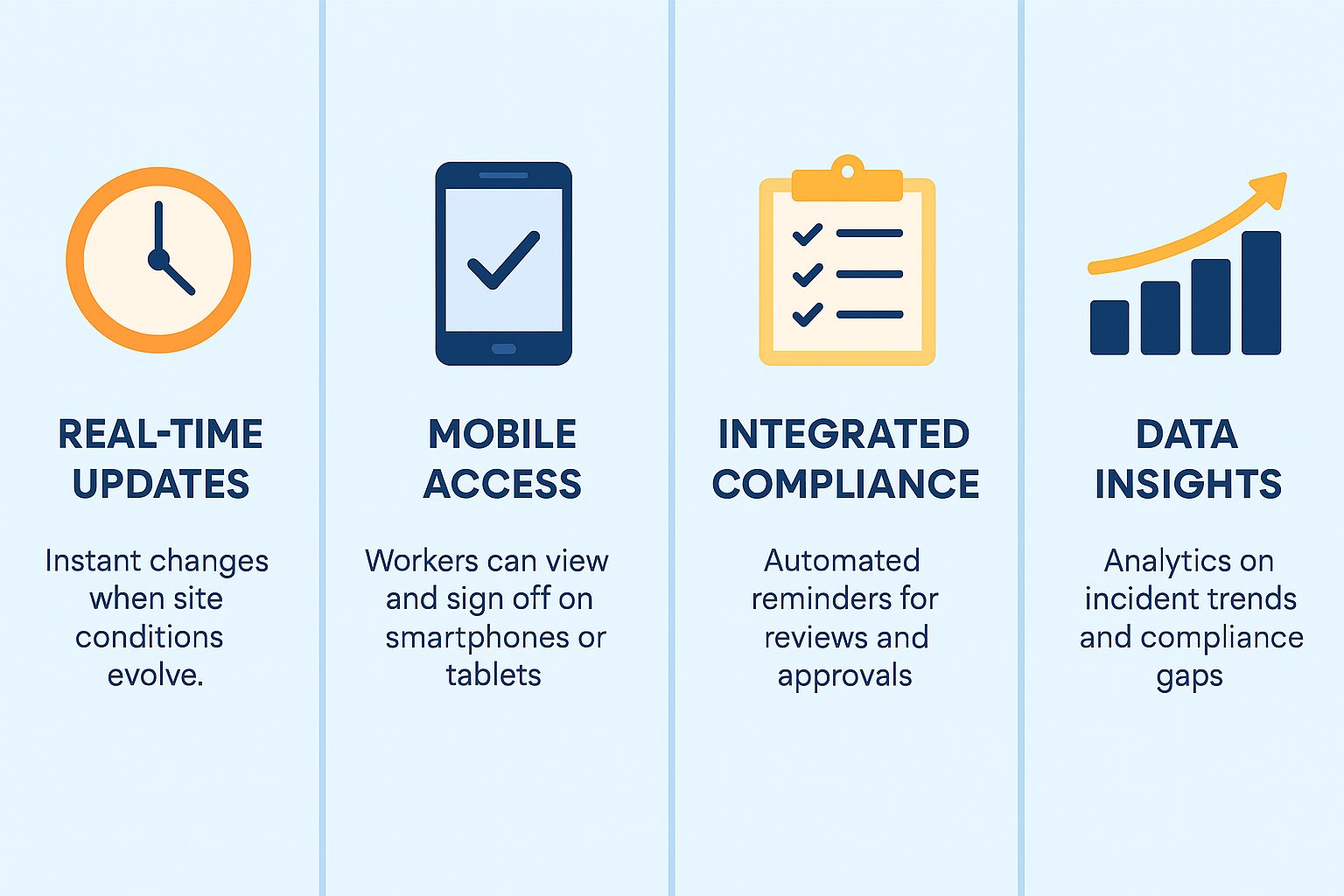 REAL-TIME UPDATES

Instant changes when site conditions evolve.

MOBILE ACCESS

Workers can view and sign off on smartphones or tablets

INTEGRATED COMPLIANCE

Automated reminders for reviews and approvals

DATA INSIGHTS

Analytics on incident trends and compliance gaps